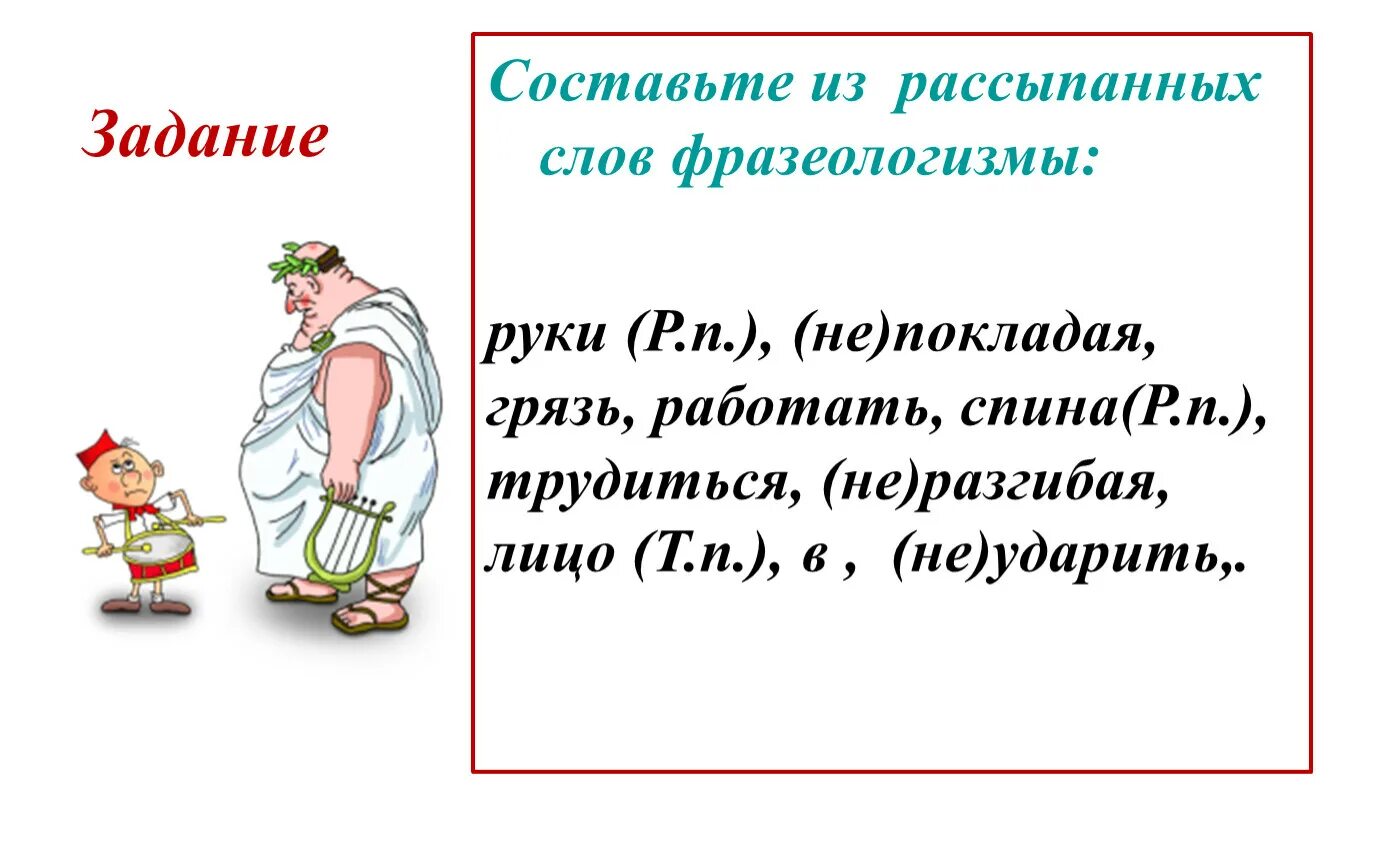 Задание

Составьте из рассыпанных слов фразеологизмы:

руки (Р.п.), (не)покладая, грязь, работать, спина(Р.п.), трудиться, (не)разгибая, лицо (Т.п.), в , (не)ударить,.